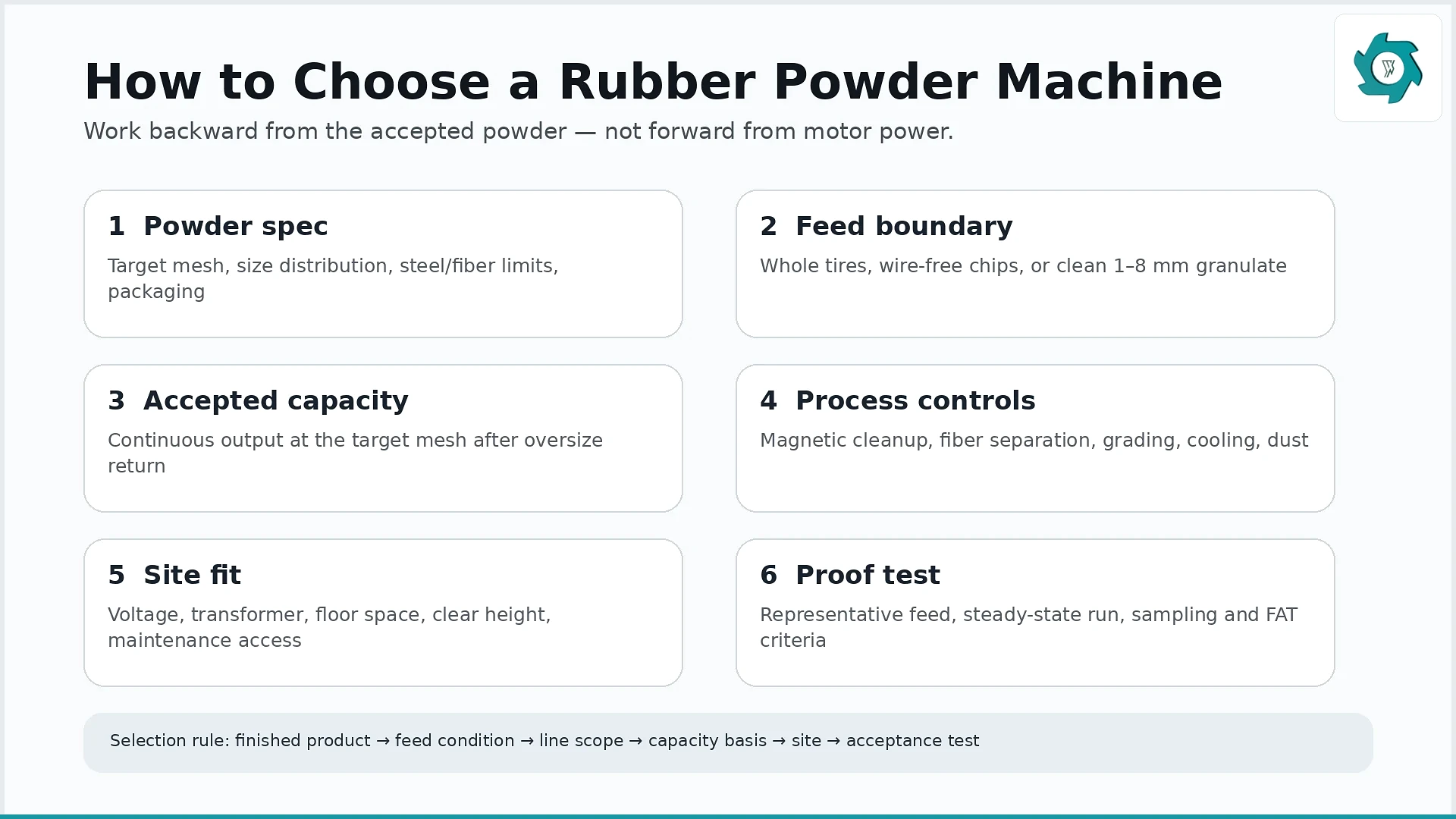 How to Choose a Rubber Powder Machine

Work backward from the accepted powder — not forward from motor power.

1 Powder spec

Target mesh, size distribution, steel/fiber limits, packaging

2 Feed boundary

Whole tires, wire-free chips, or clean 1–8 mm granulate

3 Accepted capacity

Continuous output at the target mesh after oversize return

4 Process controls

Magnetic cleanup, fiber separation, grading, cooling, dust

5 Site fit

Voltage, transformer, floor space, clear height, maintenance access

6 Proof test

Representative feed, steady-state run, sampling and FAT criteria

Selection rule: finished product → feed condition → line scope → capacity basis → site → acceptance test